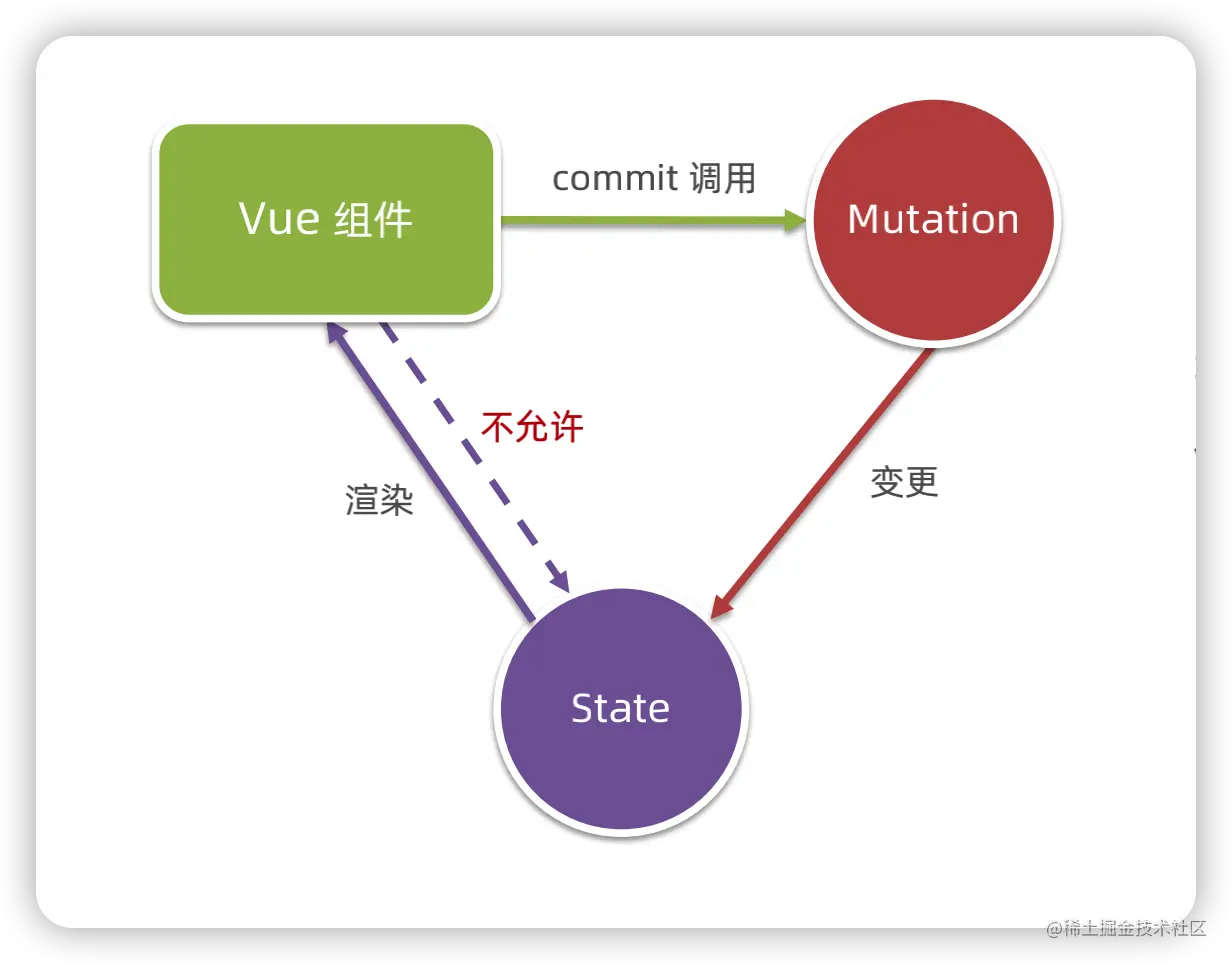 Vue 组件

commit 调用

Mutation

不允许

渲染

变更

State

@稀土掘金技术社区